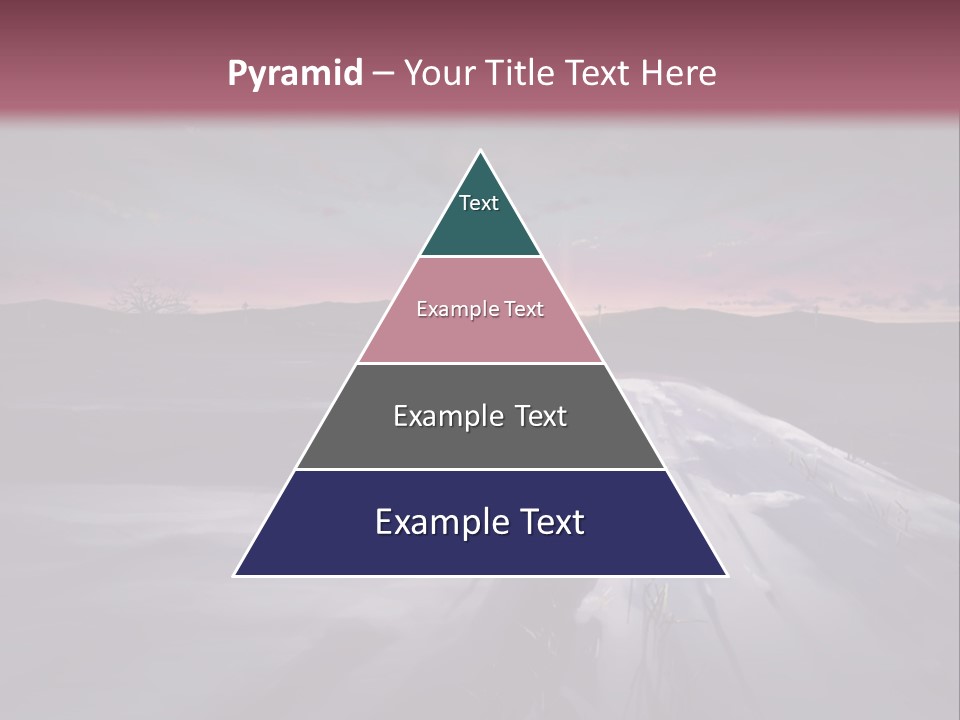 Pyramid – Your Title Text Here

Text

Example Text

Example Text

Example Text